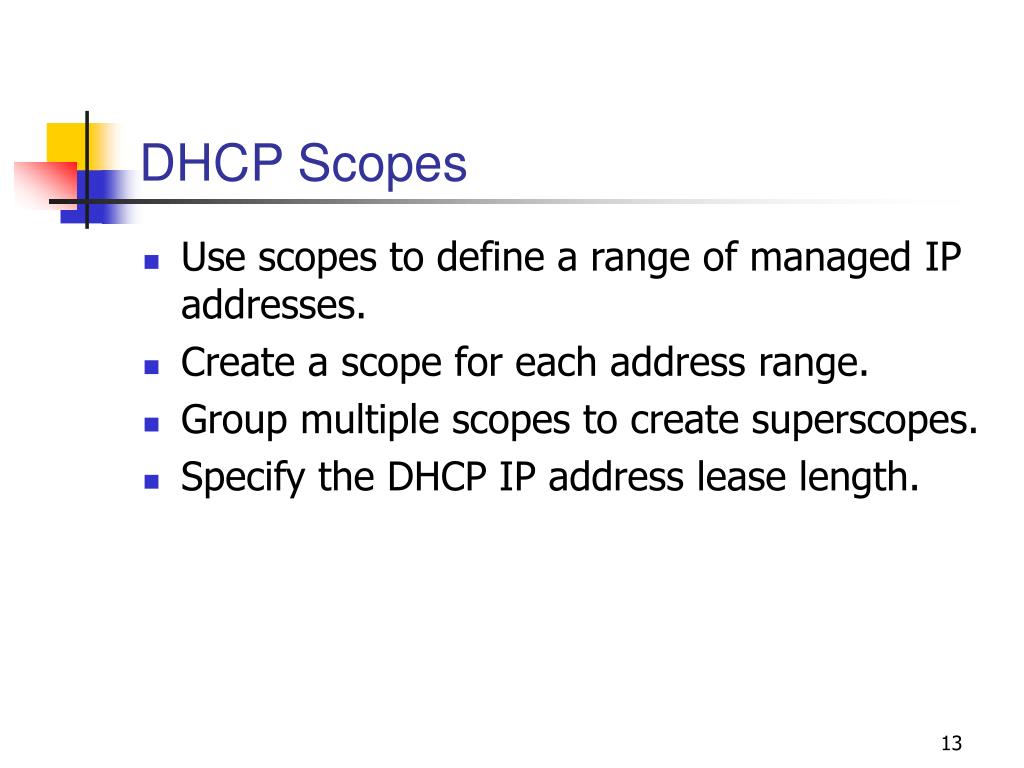 DHCP Scopes

- Use scopes to define a range of managed IP addresses.
- Create a scope for each address range.
- Group multiple scopes to create superscopes.
- Specify the DHCP IP address lease length.

13